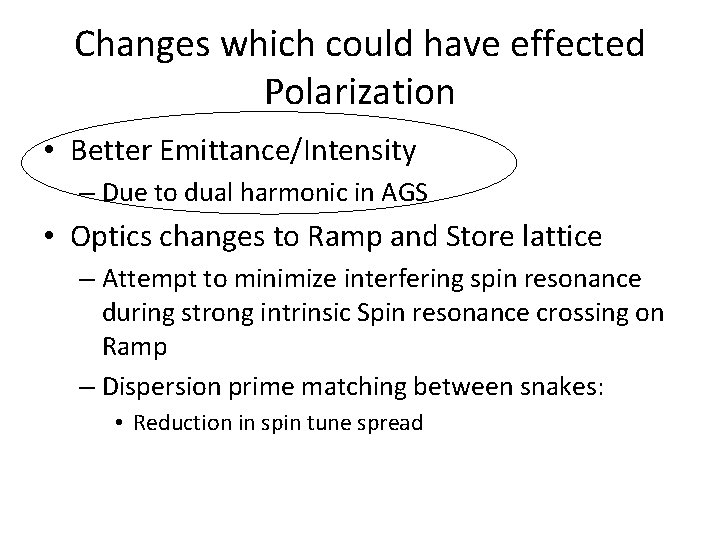 Changes which could have effected Polarization

• Better Emittance/Intensity
– Due to dual harmonic in AGS

• Optics changes to Ramp and Store lattice
– Attempt to minimize interfering spin resonance during strong intrinsic Spin resonance crossing on Ramp
– Dispersion prime matching between snakes:
• Reduction in spin tune spread